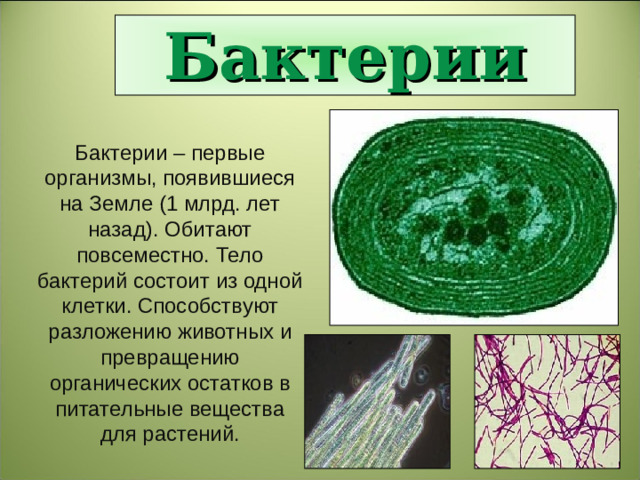 Бактерии

Бактерии – первые организмы, появившиеся на Земле (1 млрд. лет назад). Обитают повсеместно. Тело бактерий состоит из одной клетки. Способствуют разложению животных и превращению органических остатков в питательные вещества для растений.